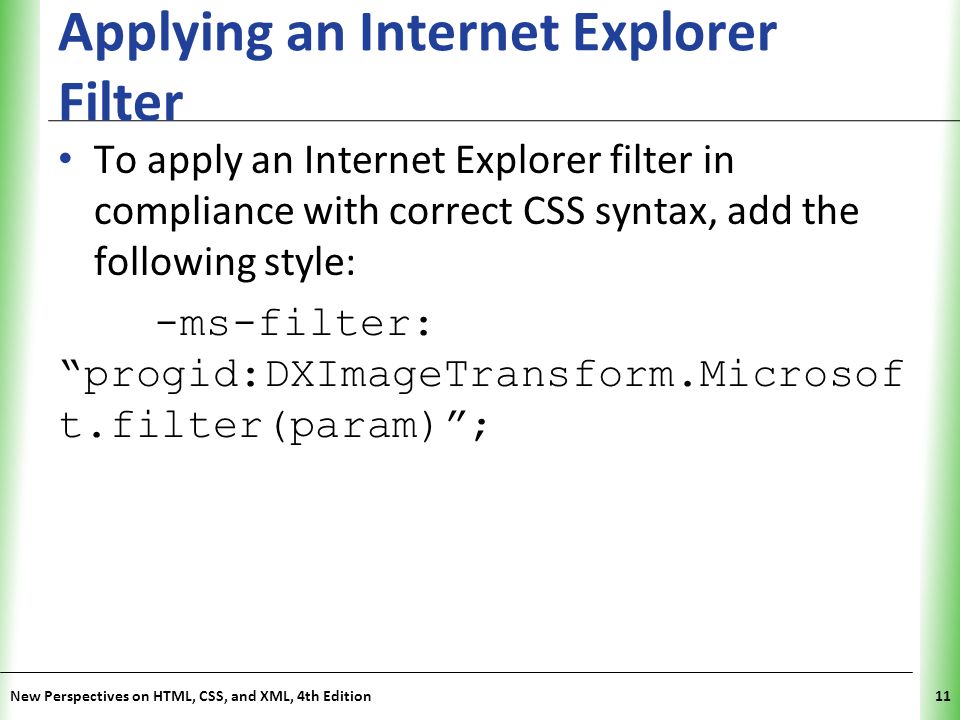 Applying an Internet Explorer Filter

• To apply an Internet Explorer filter in compliance with correct CSS syntax, add the following style:

-ms-filter: “progid:DXImageTransform.Microsoft.filter(param)”;

New Perspectives on HTML, CSS, and XML, 4th Edition

11